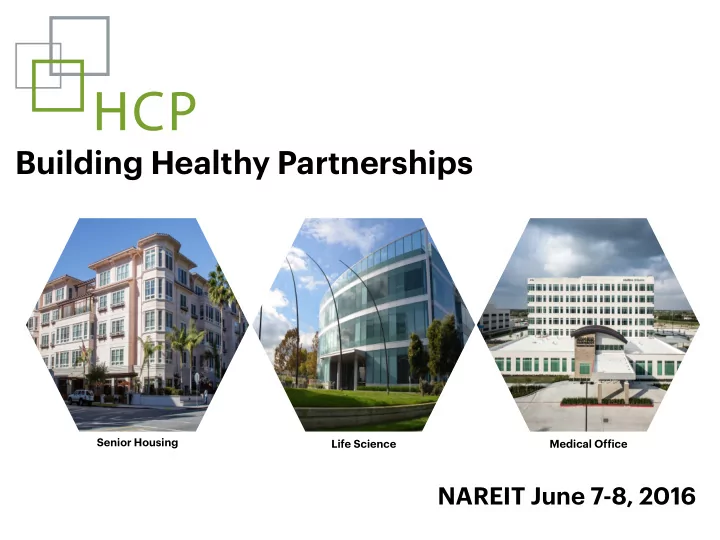 HCP

Building Healthy Partnerships

Senior Housing

Life Science

Medical Office

NAREIT June 7-8, 2016